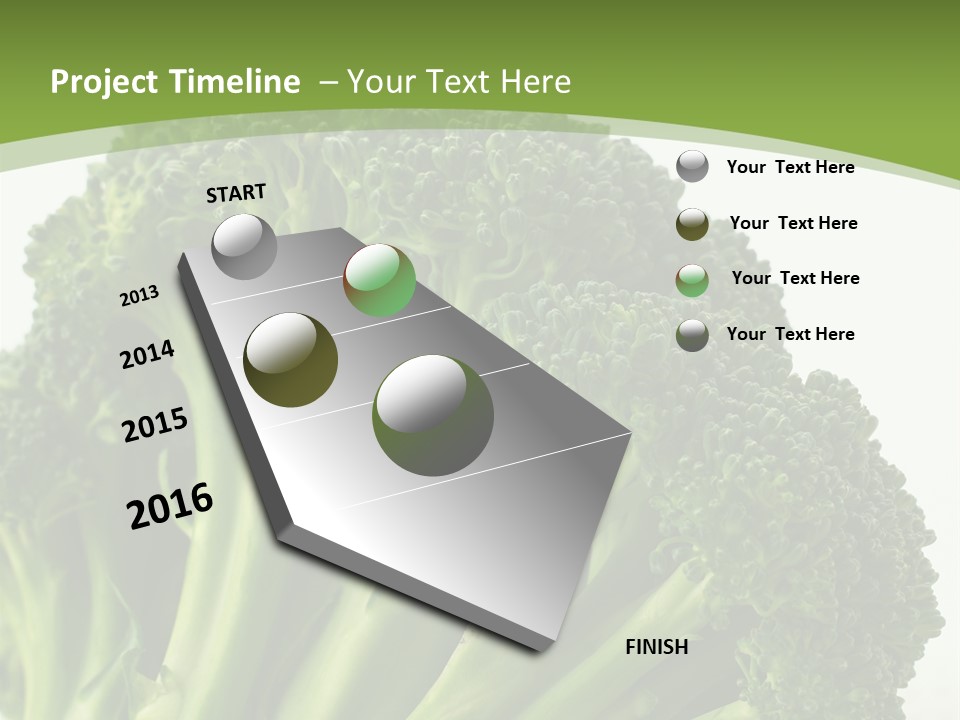 Project Timeline – Your Text Here

START

2013

2014

2015

2016

FINISH

Your Text Here

Your Text Here

Your Text Here

Your Text Here